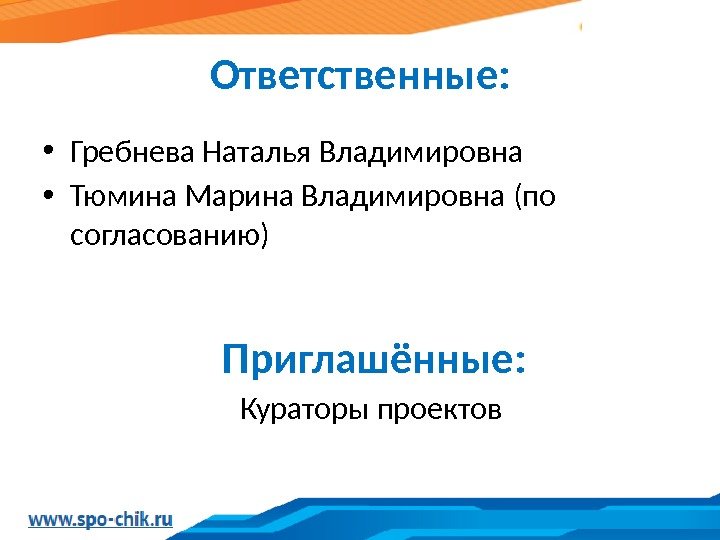 Ответственные:

• Гребнева Наталья Владимировна
• Тюмина Марина Владимировна (по согласованию)

Приглашённые:

Кураторы проектов

www.spo-chik.ru